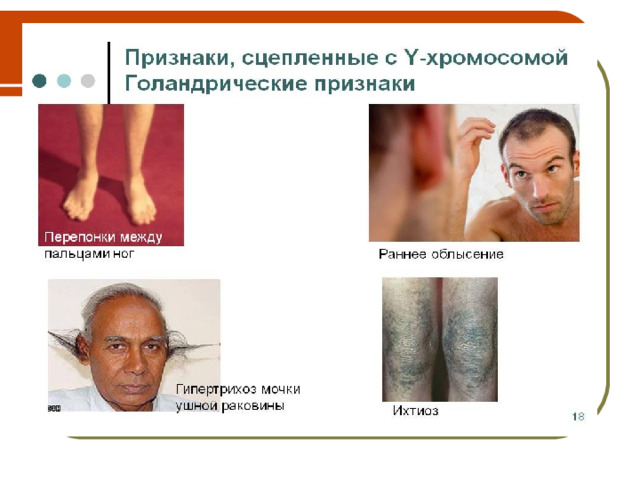 Признаки, сцепленные с Y-хромосомой
Голандрические признаки

Перепонки между пальцами ног

Раннее облысение

Гипертрихоз мочки ушной раковины

Ихтиоз

18